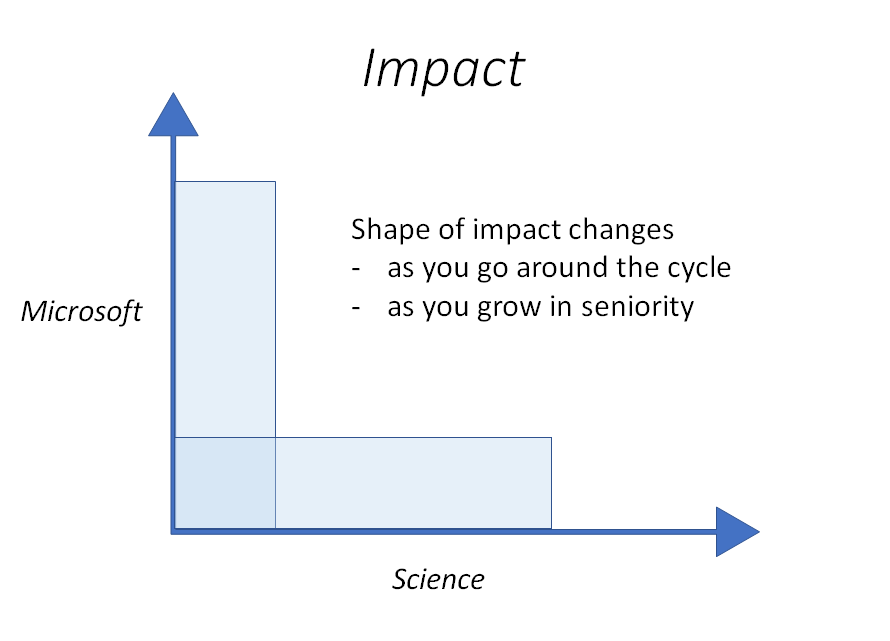 Impact

Shape of impact changes
- as you go around the cycle
- as you grow in seniority

Microsoft

Science